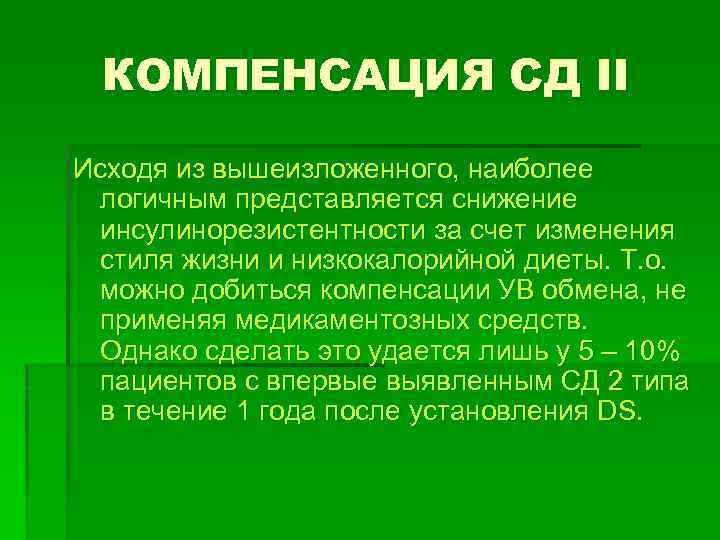 КОМПЕНСАЦИЯ СД II

Исходя из вышеизложенного, наиболее логичным представляется снижение инсулинорезистентности за счет изменения стиля жизни и низкокалорийной диеты. Т.о. можно добиться компенсации УВ обмена, не применяя медикаментозных средств. Однако сделать это удается лишь у 5 – 10% пациентов с впервые выявленным СД 2 типа в течение 1 года после установления DS.